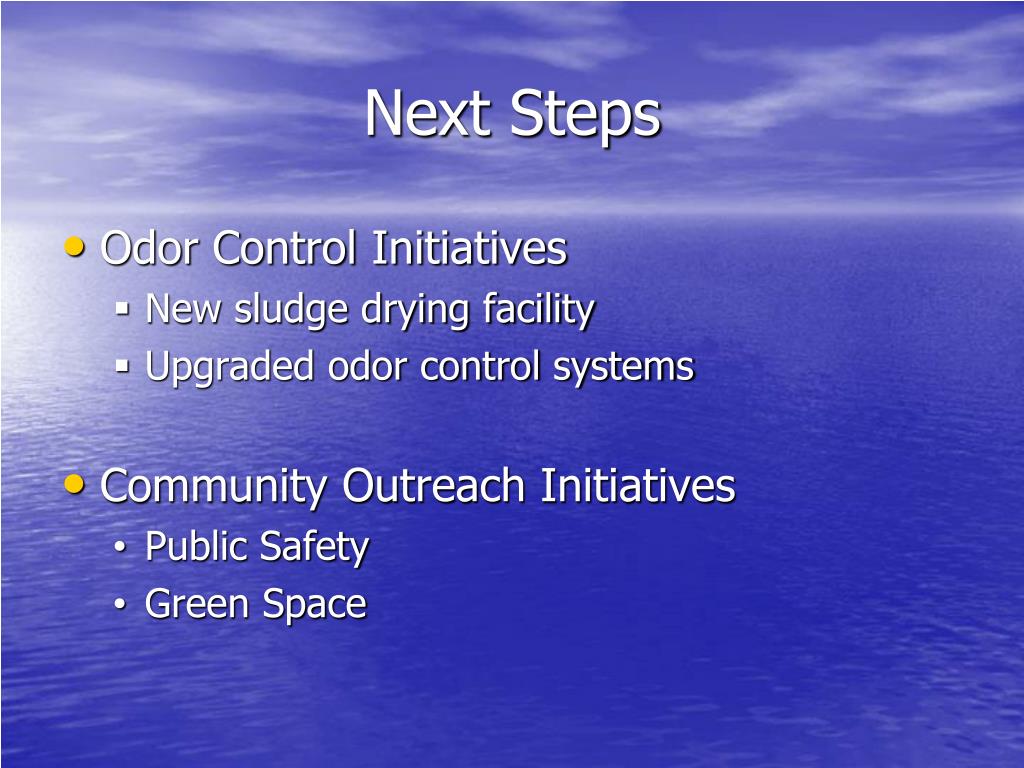 Next Steps

• Odor Control Initiatives
  ▪ New sludge drying facility
  ▪ Upgraded odor control systems

• Community Outreach Initiatives
  • Public Safety
  • Green Space